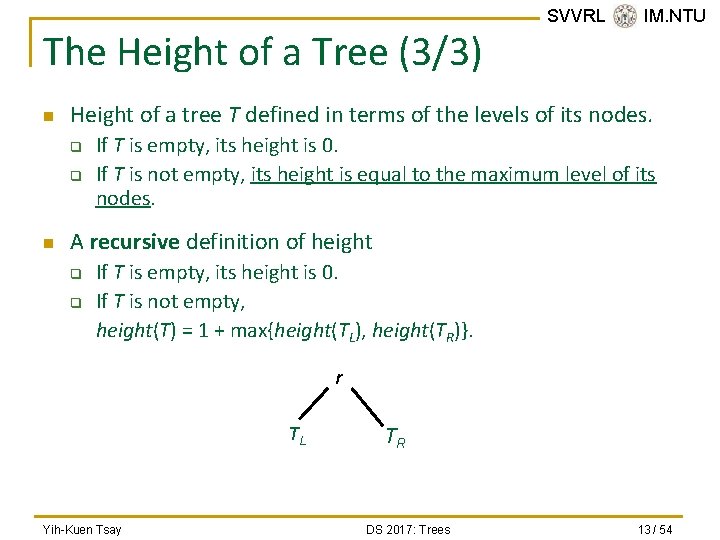 SVVRL IM.NTU

The Height of a Tree (3/3)

Height of a tree $T$ defined in terms of the levels of its nodes.

If $T$ is empty, its height is 0.

If $T$ is not empty, its height is equal to the maximum level of its nodes.

A **recursive** definition of height

If $T$ is empty, its height is 0.

If $T$ is not empty, $height(T) = 1 + \max\{height(T_L), height(T_R)\}$.

$r$

$T_L$ $T_R$

Yih-Kuen Tsay DS 2017: Trees 13 / 54